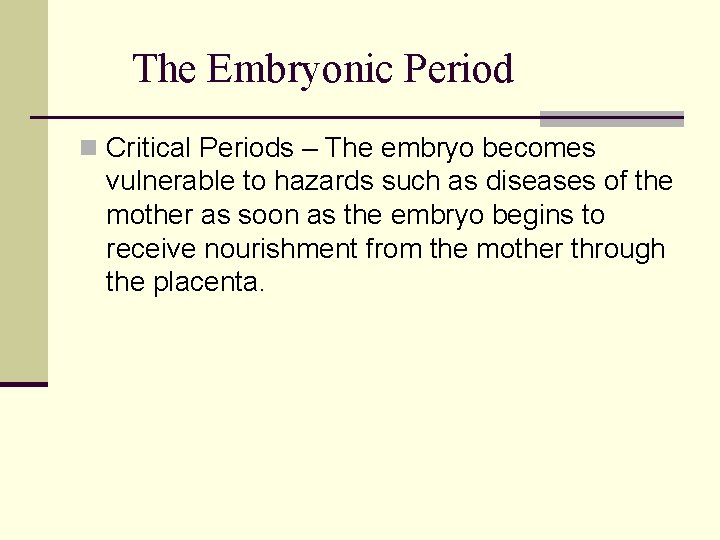 The Embryonic Period

Critical Periods – The embryo becomes vulnerable to hazards such as diseases of the mother as soon as the embryo begins to receive nourishment from the mother through the placenta.